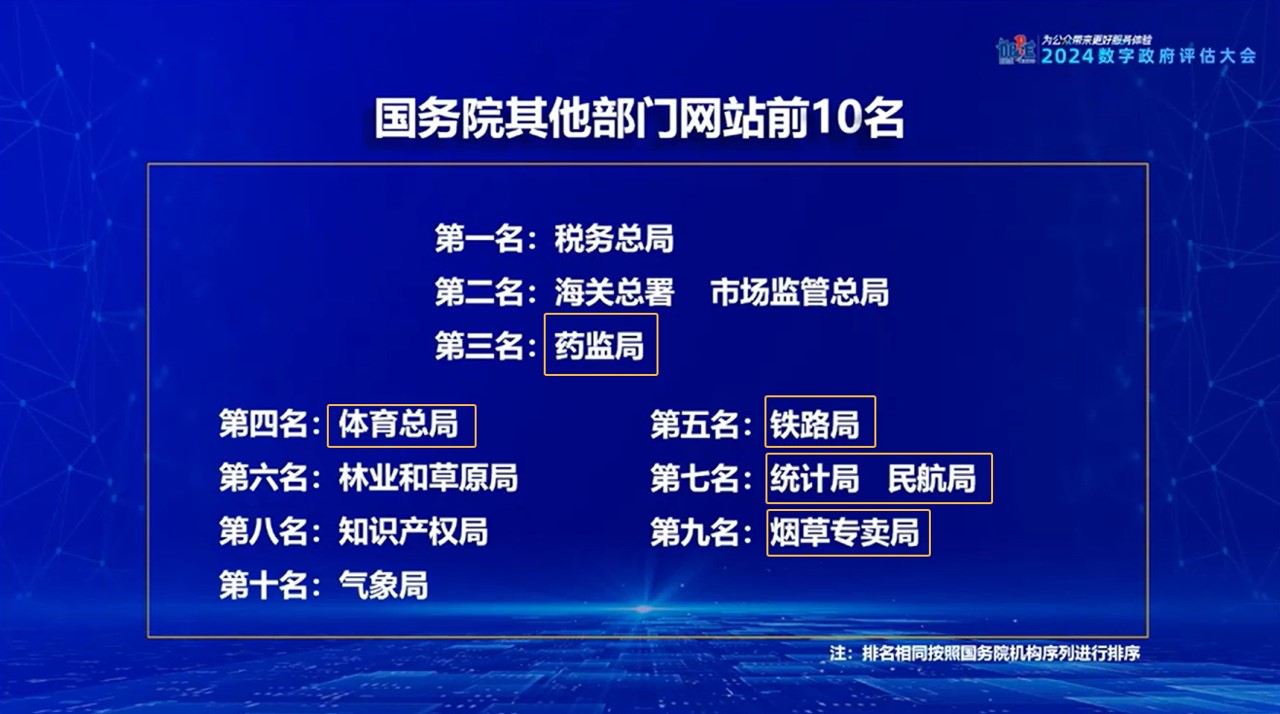 为公众带来更好服务体验
2024数字政府评估大会

国务院其他部门网站前10名

第一名：税务总局
第二名：海关总署　市场监管总局
第三名：药监局

第四名：体育总局
第五名：铁路局
第六名：林业和草原局
第七名：统计局　民航局
第八名：知识产权局
第九名：烟草专卖局
第十名：气象局

注：排名相同按照国务院机构序列进行排序